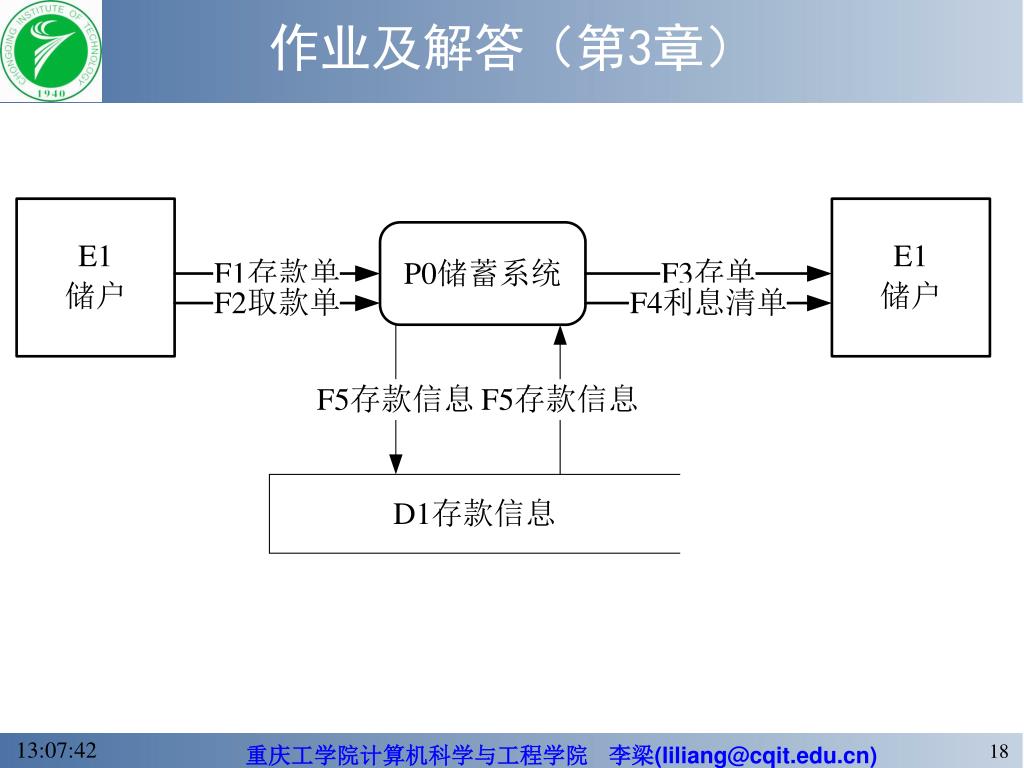 CHONGQING INSTITUTE OF TECHNOLOGY 1940

作业及解答（第3章）

E1
储户

F1存款单
F2取款单

P0储蓄系统

F3存单
F4利息清单

E1
储户

F5存款信息 F5存款信息

D1存款信息

13:07:42

重庆工学院计算机科学与工程学院 李梁(liliang@cqit.edu.cn)

18